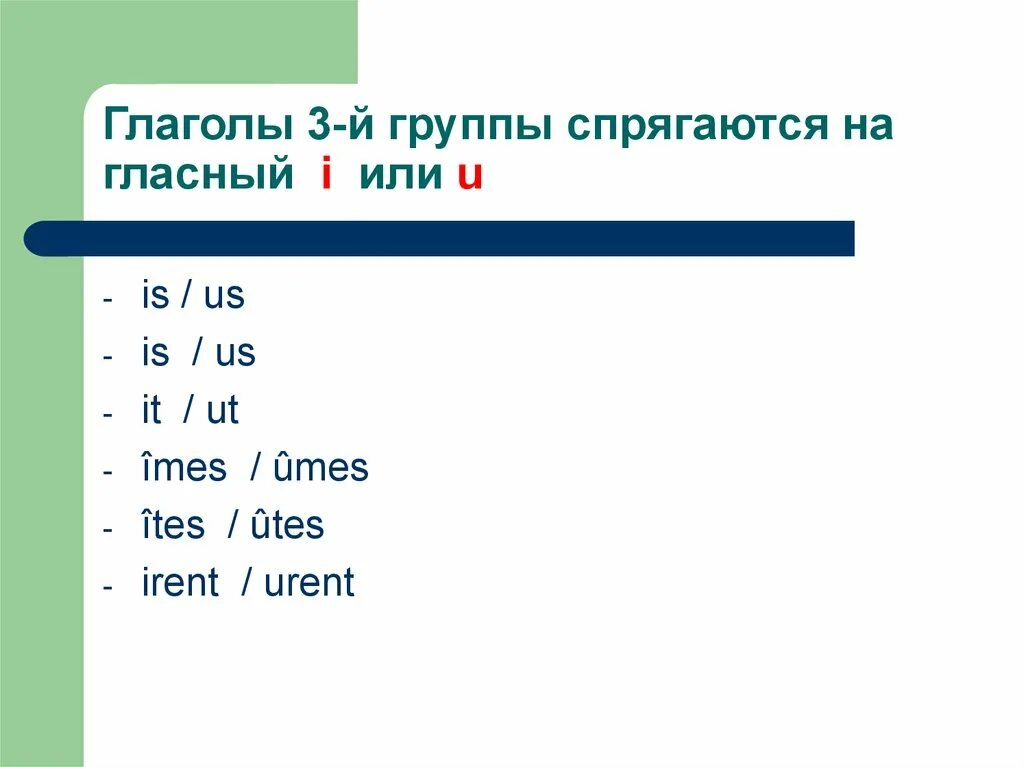 Глаголы 3-й группы спрягаются на гласный i или u

- is / us
- is / us
- it / ut
- îmes / ûmes
- îtes / ûtes
- irent / urent